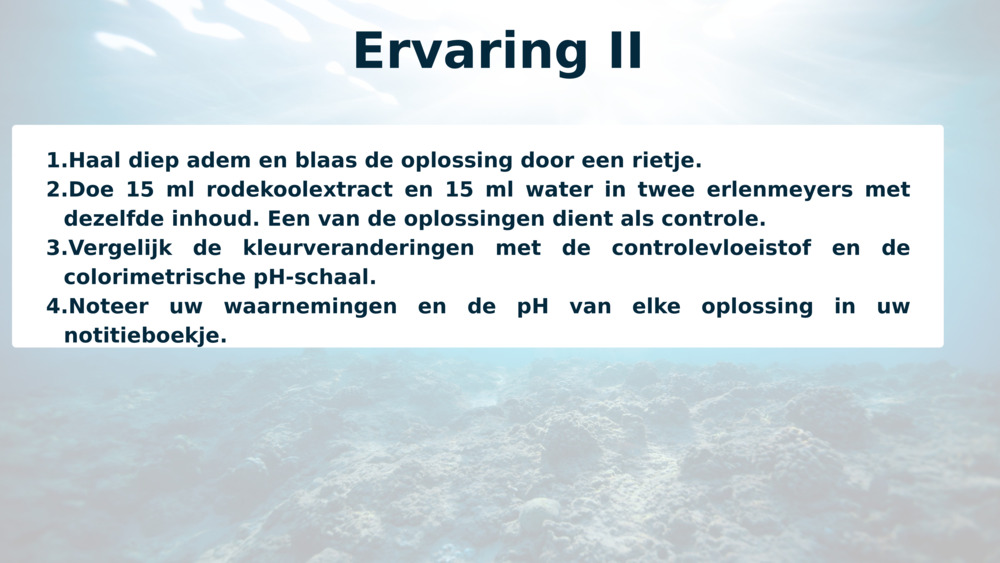 Ervaring II

1.Haal diep adem en blaas de oplossing door een rietje.
2.Doe 15 ml rodekoolextract en 15 ml water in twee erlenmeyers met dezelfde inhoud. Een van de oplossingen dient als controle.
3.Vergelijk de kleurveranderingen met de controlevloeistof en de colorimetrische pH-schaal.
4.Noteer uw waarnemingen en de pH van elke oplossing in uw notitieboekje.